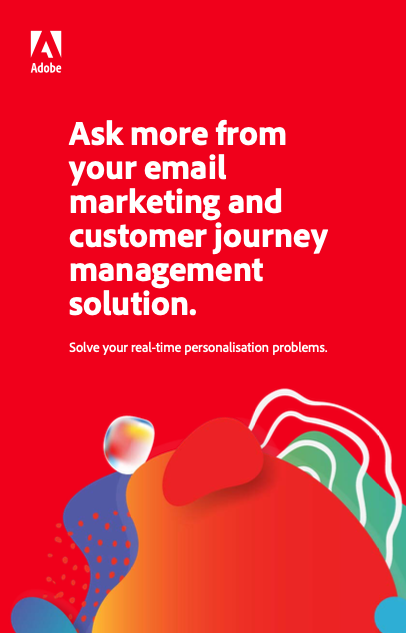 Adobe

Ask more from your email marketing and customer journey management solution.

Solve your real-time personalisation problems.